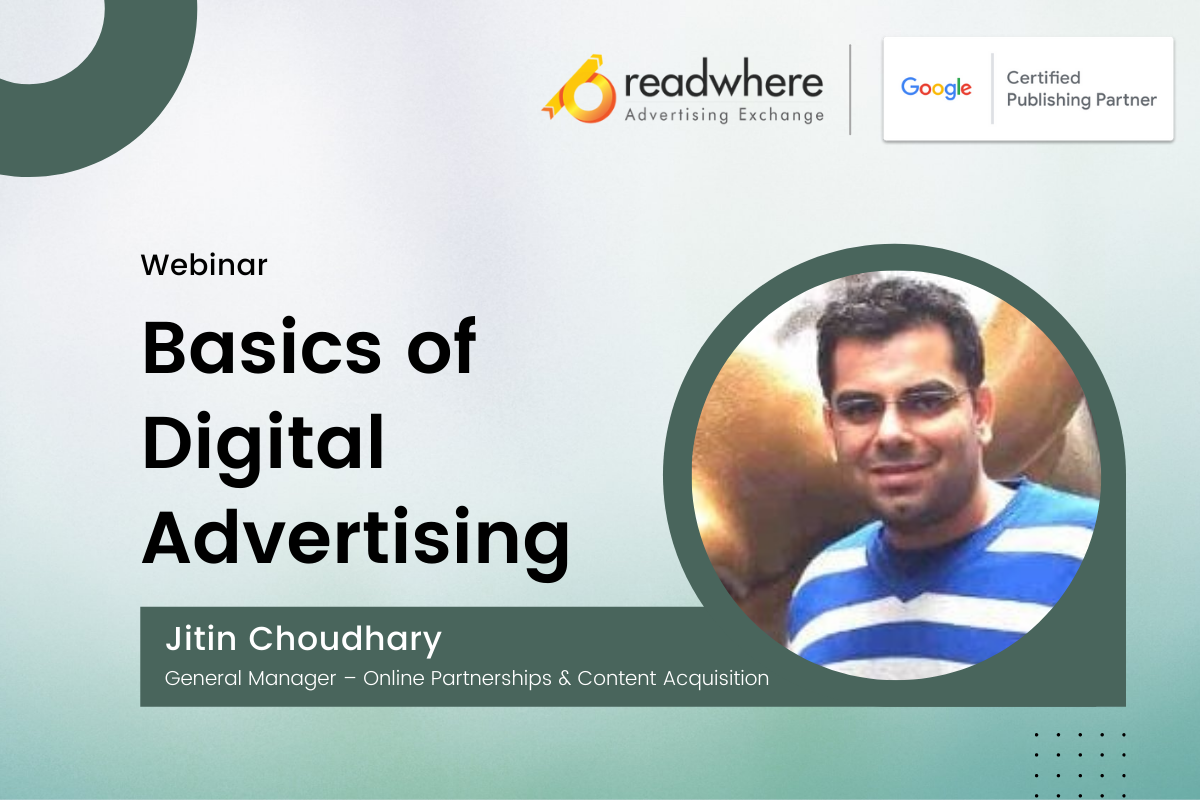 readwhere
Advertising Exchange

Google Certified Publishing Partner

Webinar

Basics of Digital Advertising

Jitin Choudhary
General Manager – Online Partnerships & Content Acquisition